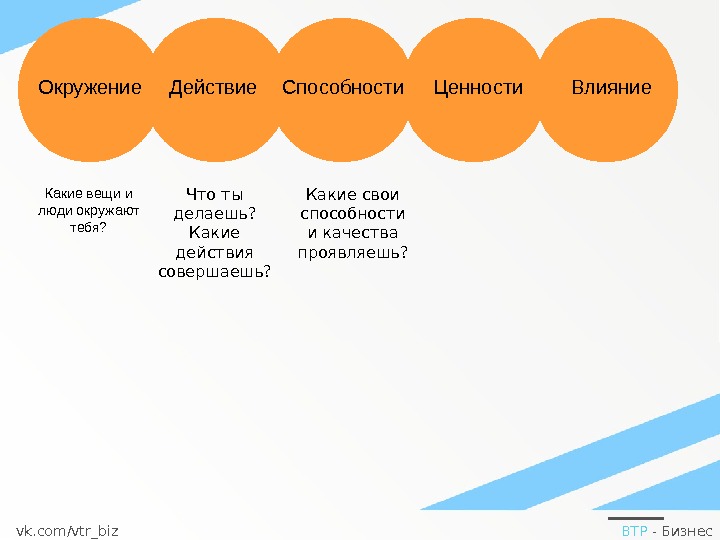 Окружение Действие Способности Ценности Влияние

Какие вещи и люди окружают тебя?

Что ты делаешь? Какие действия совершаешь?

Какие свои способности и качества проявляешь?

vk.com/vtr_biz

ВТР - Бизнес